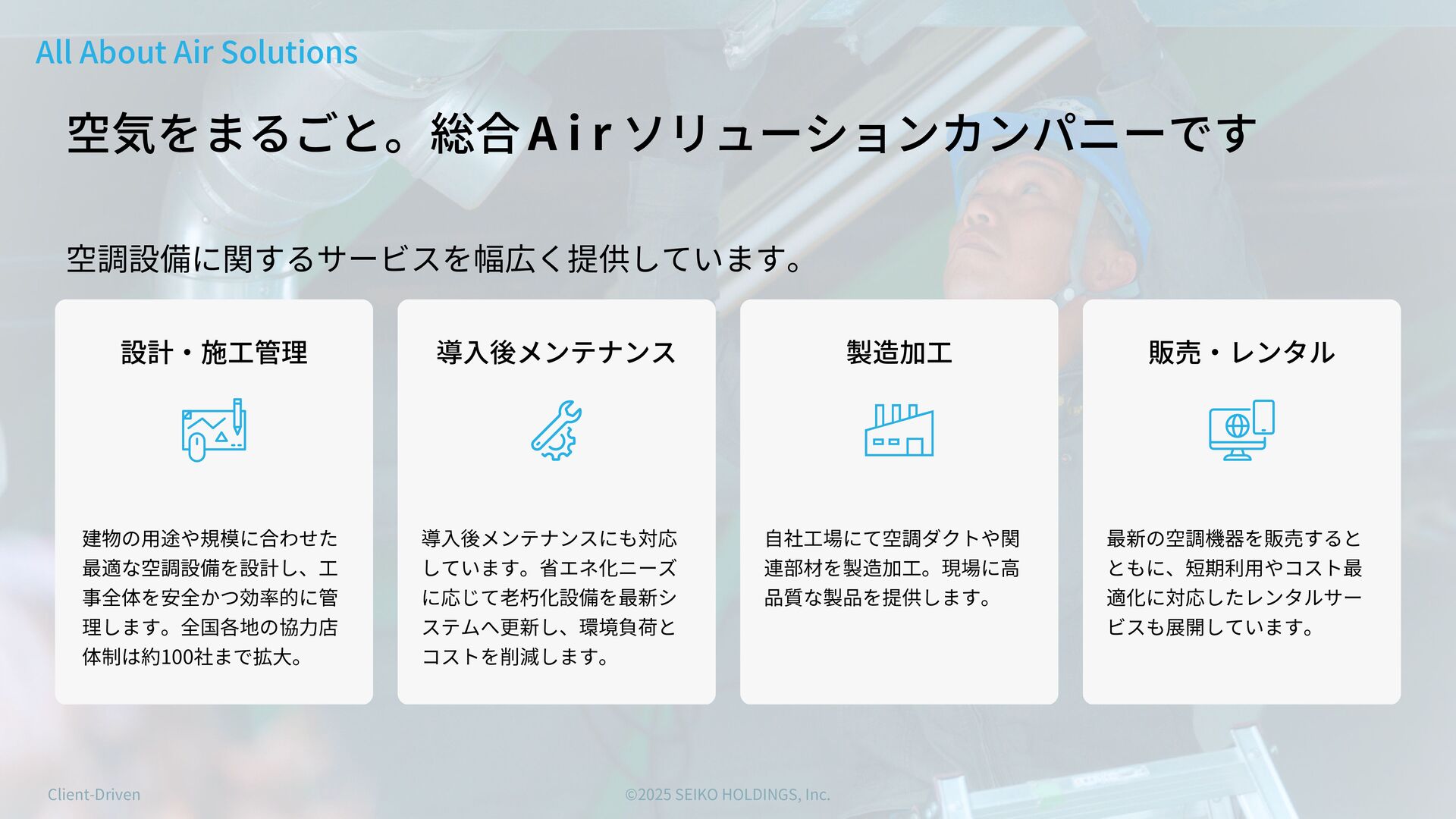 All About Air Solutions

空気をまるごと。総合Airソリューションカンパニーです

空調設備に関するサービスを幅広く提供しています。

設計・施工管理

建物の用途や規模に合わせた最適な空調設備を設計し、工事全体を安全かつ効率的に管理します。全国各地の協力店体制は約100社まで拡大。

導入後メンテナンス

導入後メンテナンスにも対応しています。省エネ化ニーズに応じて老朽化設備を最新システムへ更新し、環境負荷とコストを削減します。

製造加工

自社工場にて空調ダクトや関連部材を製造加工。現場に高品質な製品を提供します。

販売・レンタル

最新の空調機器を販売するとともに、短期利用やコスト最適化に対応したレンタルサービスも展開しています。

Client-Driven

©2025 SEIKO HOLDINGS, Inc.